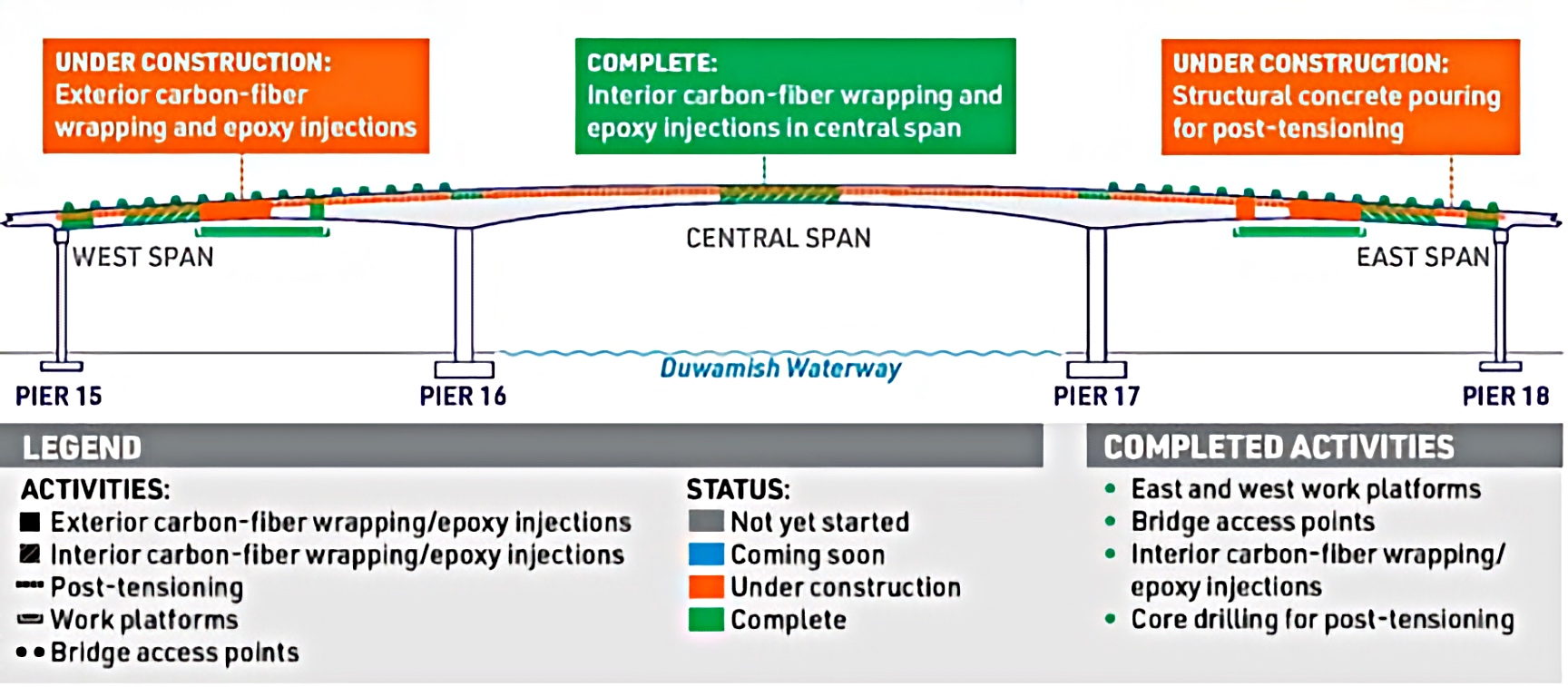 UNDER CONSTRUCTION:
Exterior carbon-fiber wrapping and epoxy injections

COMPLETE:
Interior carbon-fiber wrapping and epoxy injections in central span

UNDER CONSTRUCTION:
Structural concrete pouring for post-tensioning

WEST SPAN

CENTRAL SPAN

EAST SPAN

Duwamish Waterway

PIER 15

PIER 16

PIER 17

PIER 18

LEGEND

ACTIVITIES:
Exterior carbon-fiber wrapping/epoxy injections
Interior carbon-fiber wrapping/epoxy injections
Post-tensioning
Work platforms
Bridge access points

STATUS:
Not yet started
Coming soon
Under construction
Complete

COMPLETED ACTIVITIES
• East and west work platforms
• Bridge access points
• Interior carbon-fiber wrapping/ epoxy injections
• Core drilling for post-tensioning